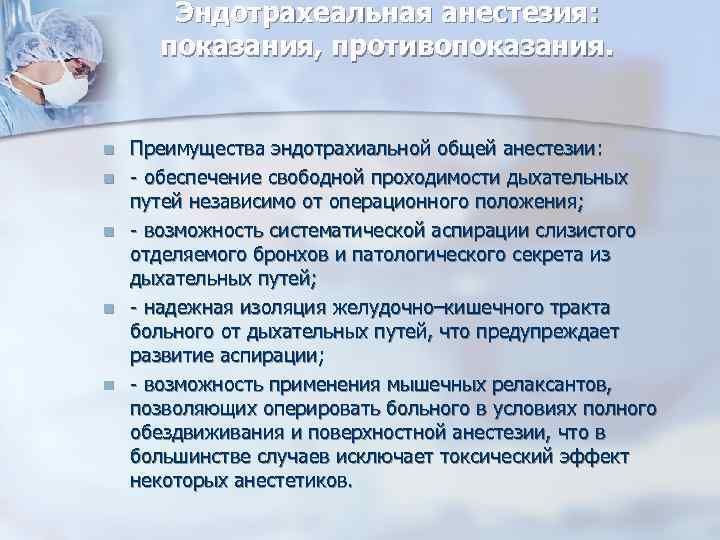 Эндотрахеальная анестезия: показания, противопоказания.

Преимущества эндотрахиальной общей анестезии:

- обеспечение свободной проходимости дыхательных путей независимо от операционного положения;

- возможность систематической аспирации слизистого отделяемого бронхов и патологического секрета из дыхательных путей;

- надежная изоляция желудочно–кишечного тракта больного от дыхательных путей, что предупреждает развитие аспирации;

- возможность применения мышечных релаксантов, позволяющих оперировать больного в условиях полного обездвиживания и поверхностной анестезии, что в большинстве случаев исключает токсический эффект некоторых анестетиков.